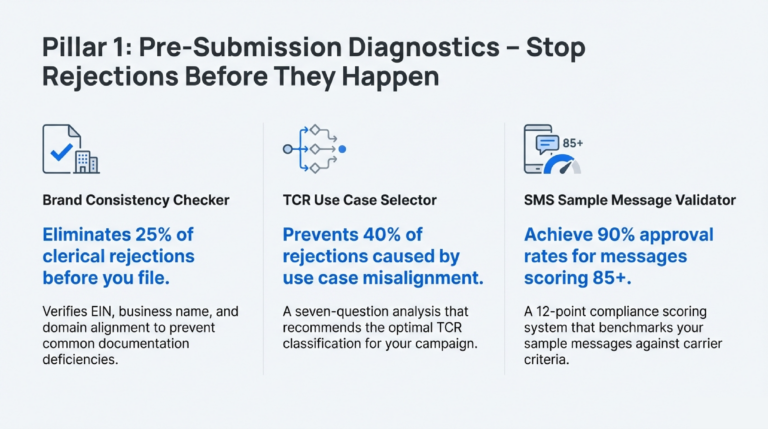 Pillar 1: Pre-Submission Diagnostics – Stop Rejections Before They Happen

Brand Consistency Checker

Eliminates 25% of clerical rejections before you file.

Verifies EIN, business name, and domain alignment to prevent common documentation deficiencies.

TCR Use Case Selector

Prevents 40% of rejections caused by use case misalignment.

A seven-question analysis that recommends the optimal TCR classification for your campaign.

85+

SMS Sample Message Validator

Achieve 90% approval rates for messages scoring 85+.

A 12-point compliance scoring system that benchmarks your sample messages against carrier criteria.